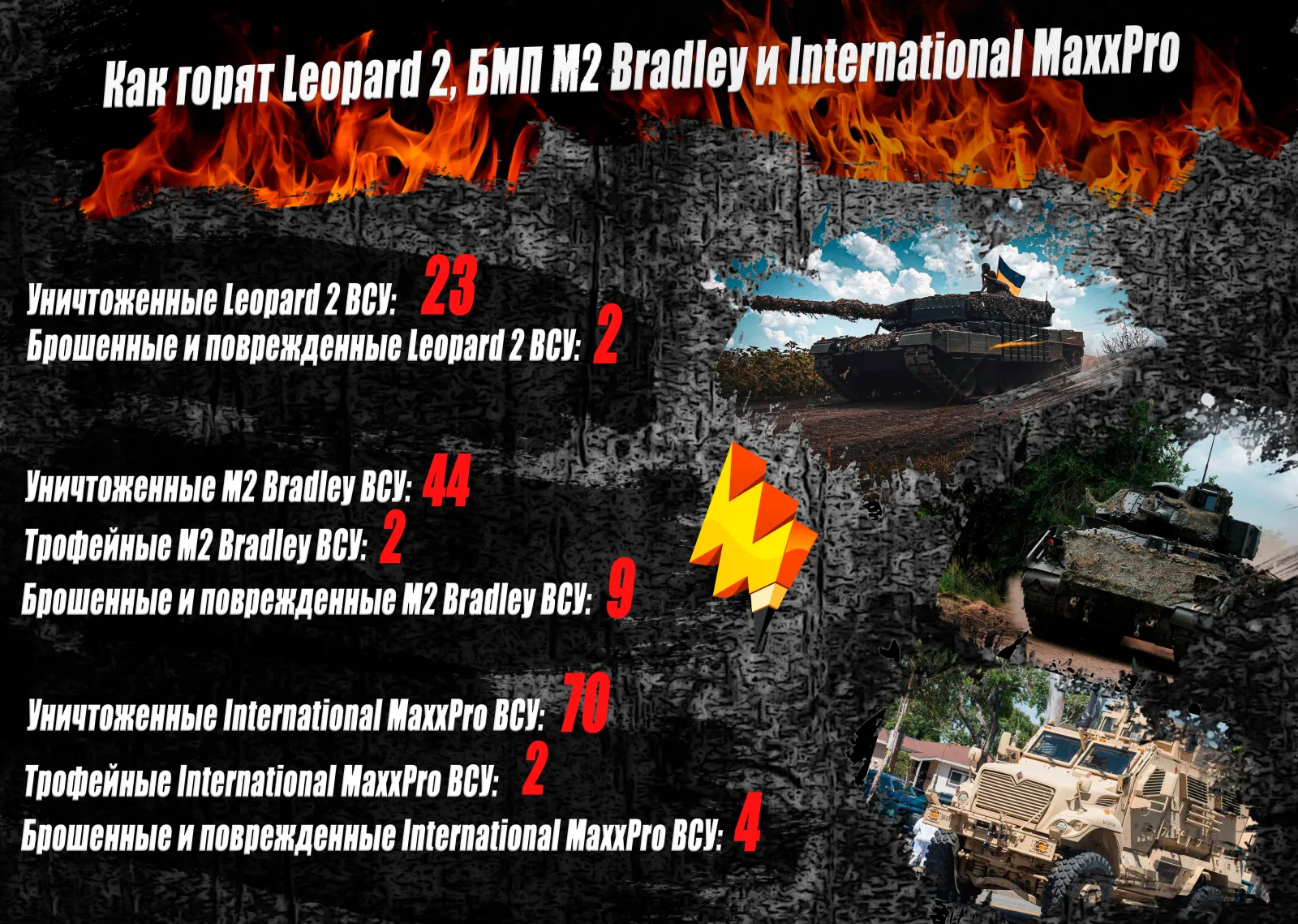 Как горят Leopard 2, БМП M2 Bradley и International MaxxPro

Уничтоженные Leopard 2 ВСУ: 23
Брошенные и поврежденные Leopard 2 ВСУ: 2

Уничтоженные M2 Bradley ВСУ: 44
Трофейные M2 Bradley ВСУ: 2
Брошенные и поврежденные M2 Bradley ВСУ: 9

Уничтоженные International MaxxPro ВСУ: 70
Трофейные International MaxxPro ВСУ: 2
Брошенные и поврежденные International MaxxPro ВСУ: 4